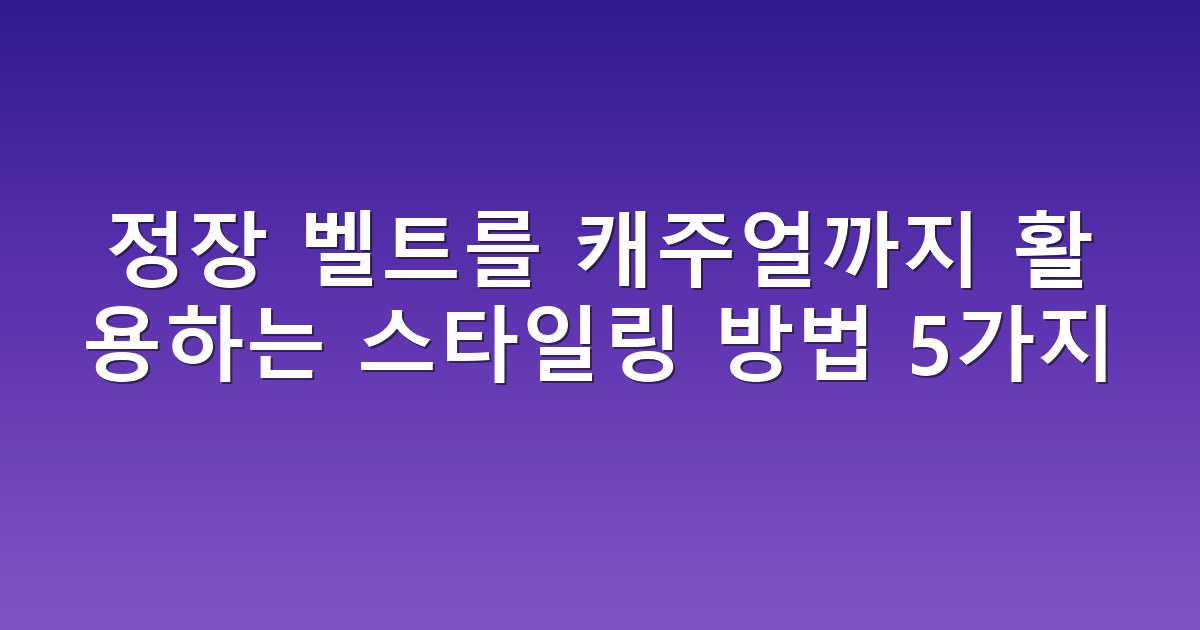 정장 벨트를 캐주얼까지 활용하는 스타일링 방법 5가지